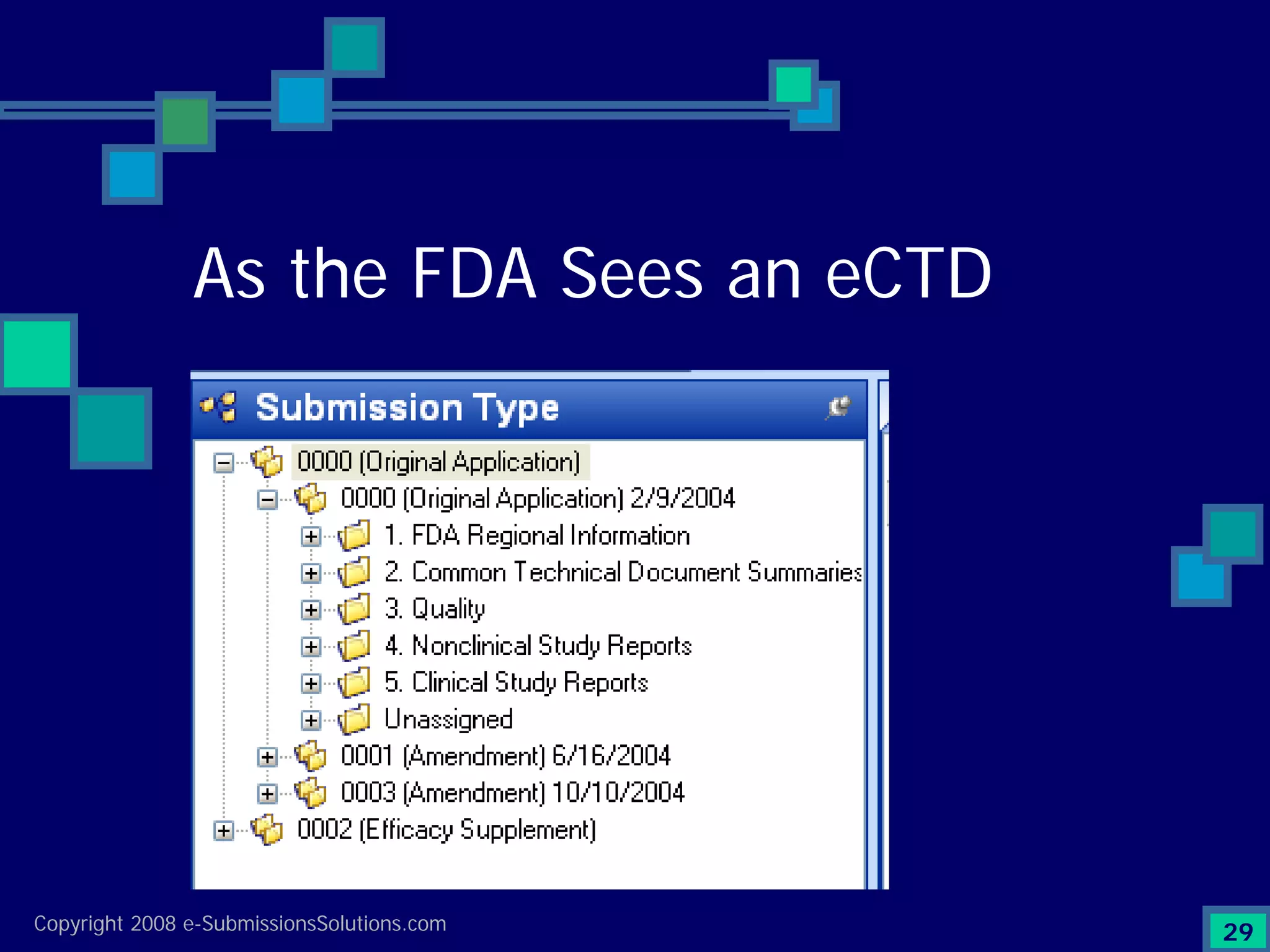 As the FDA Sees an eCTD

Submission Type

0000 (Original Application)
0000 (Original Application) 2/9/2004
1. FDA Regional Information
2. Common Technical Document Summaries
3. Quality
4. Nonclinical Study Reports
5. Clinical Study Reports
Unassigned
0001 (Amendment) 6/16/2004
0003 (Amendment) 10/10/2004
0002 (Efficacy Supplement)

Copyright 2008 e-SubmissionsSolutions.com

29